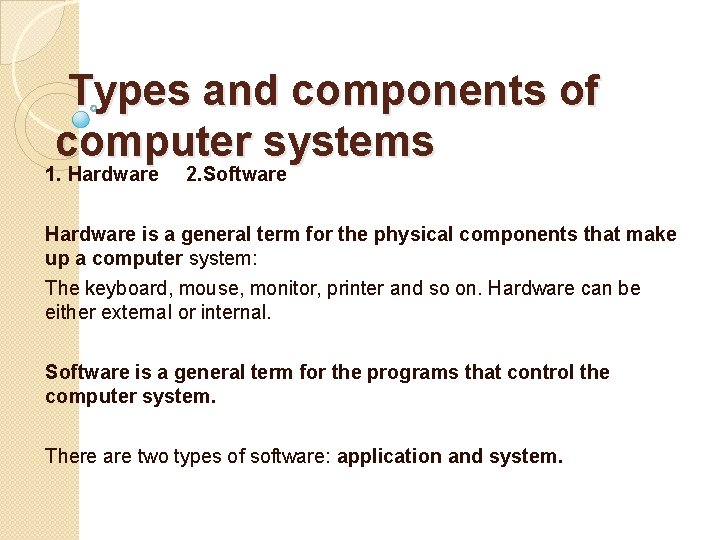 Types and components of computer systems

1. Hardware 2.Software

Hardware is a general term for the physical components that make up a computer system:

The keyboard, mouse, monitor, printer and so on. Hardware can be either external or internal.

Software is a general term for the programs that control the computer system.

There are two types of software: application and system.